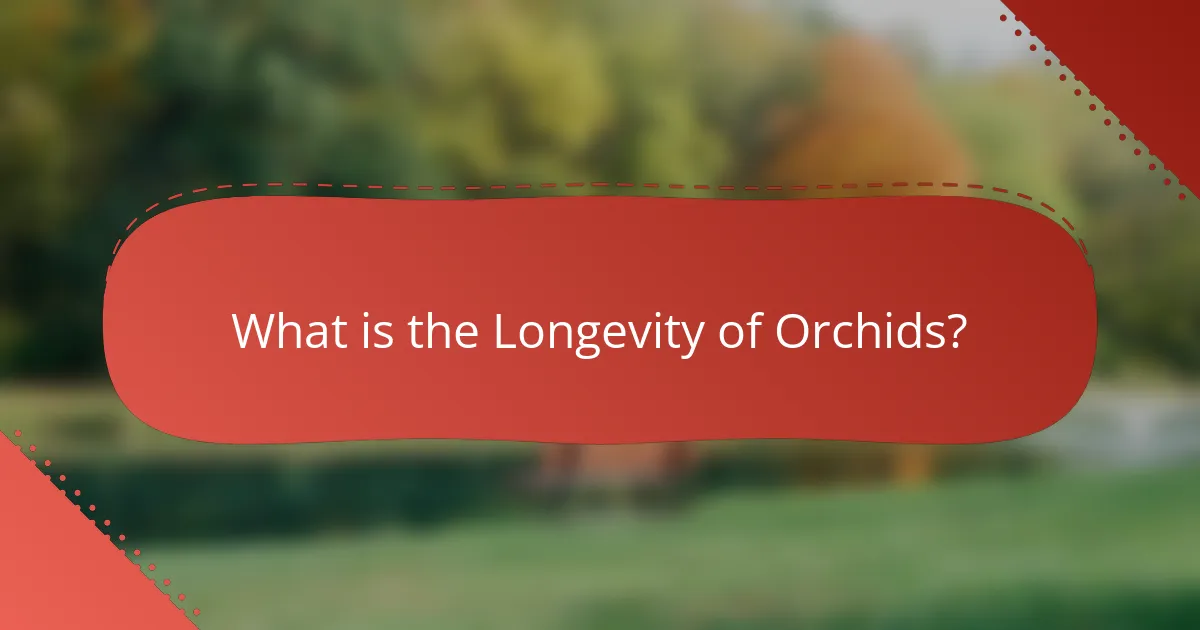 What is the Longevity of Orchids?